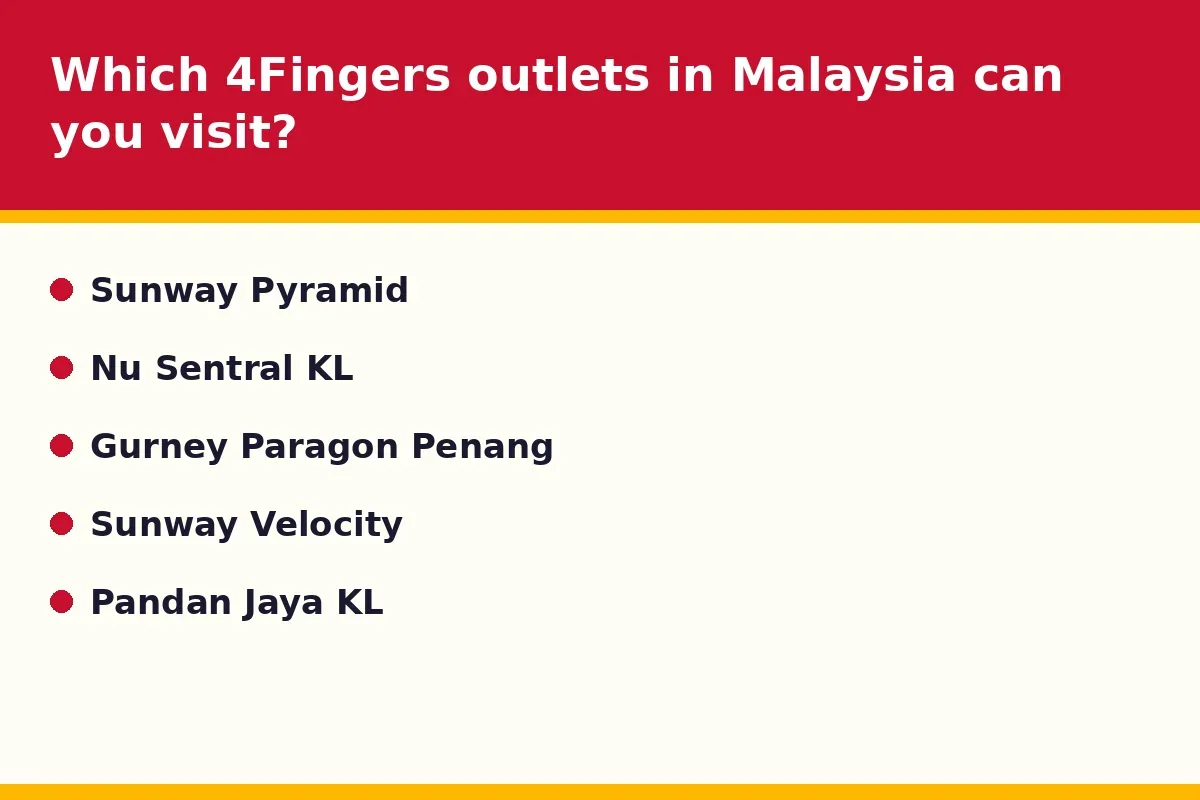 Which 4Fingers outlets in Malaysia can you visit?

• Sunway Pyramid
• Nu Sentral KL
• Gurney Paragon Penang
• Sunway Velocity
• Pandan Jaya KL